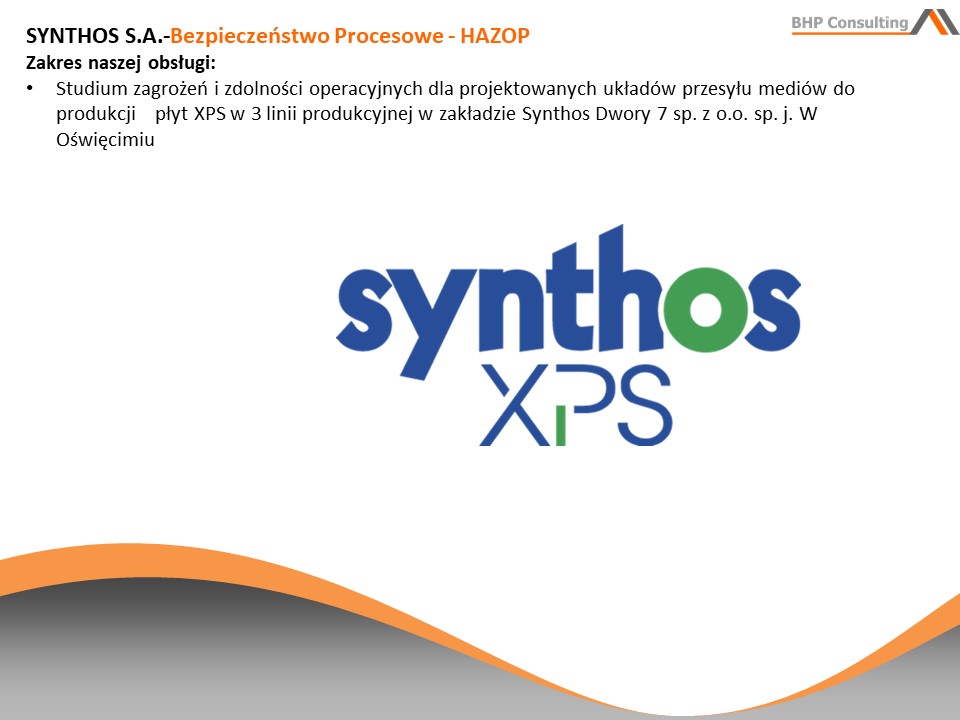 BHP Consulting

SYNTHOS S.A.-Bezpieczeństwo Procesowe - HAZOP
Zakres naszej obsługi:
• Studium zagrożeń i zdolności operacyjnych dla projektowanych układów przesyłu mediów do produkcji płyt XPS w 3 linii produkcyjnej w zakładzie Synthos Dwory 7 sp. z o.o. sp. j. W Oświęcimiu

synthos
XPS